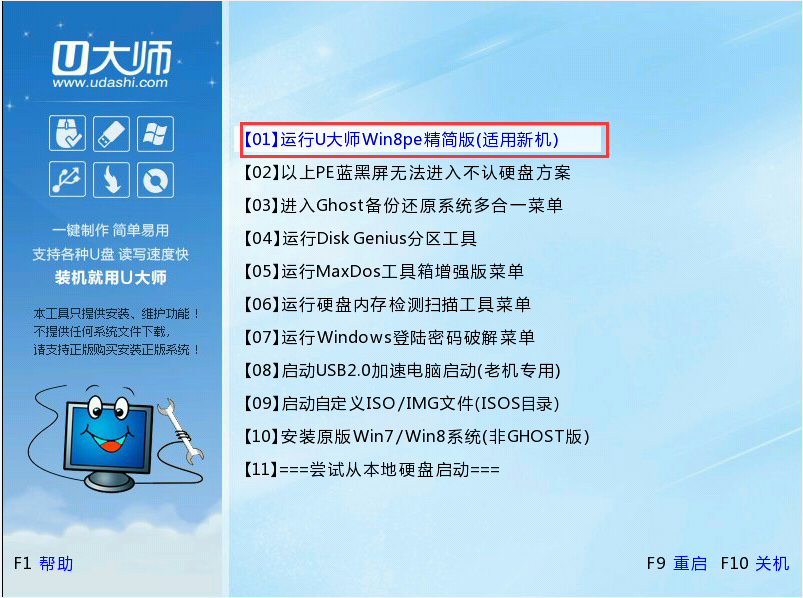 U大师
www.udashi.com

一键制作 简单易用
支持各种U盘 读写速度快
装机就用U大师

本工具只提供安装、维护功能！
不提供任何系统文件下载，
请支持正版购买安装正版系统！

【01】运行U大师Win8pe精简版(适用新机)
【02】以上PE蓝黑屏无法进入不认硬盘方案
【03】进入Ghost备份还原系统多合一菜单
【04】运行Disk Genius分区工具
【05】运行MaxDos工具箱增强版菜单
【06】运行硬盘内存检测扫描工具菜单
【07】运行Windows登陆密码破解菜单
【08】启动USB2.0加速电脑启动(老机专用)
【09】启动自定义ISO/IMG文件(ISOS目录)
【10】安装原版Win7/Win8系统(非GHOST版)
【11】===尝试从本地硬盘启动===

F1 帮助

F9 重启 F10 关机